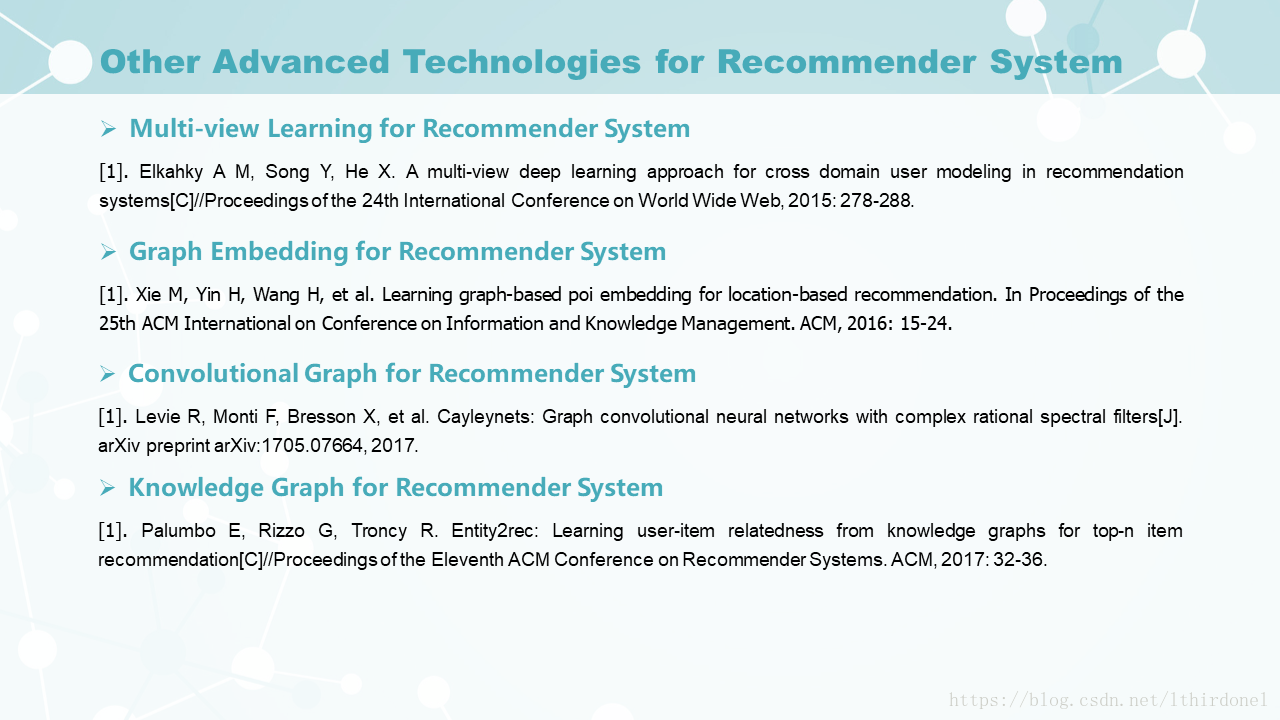 Other Advanced Technologies for Recommender System

➢ Multi-view Learning for Recommender System

[1]. Elkahky A M, Song Y, He X. A multi-view deep learning approach for cross domain user modeling in recommendation systems[C]//Proceedings of the 24th International Conference on World Wide Web, 2015: 278-288.

➢ Graph Embedding for Recommender System

[1]. Xie M, Yin H, Wang H, et al. Learning graph-based poi embedding for location-based recommendation. In Proceedings of the 25th ACM International on Conference on Information and Knowledge Management. ACM, 2016: 15-24.

➢ Convolutional Graph for Recommender System

[1]. Levie R, Monti F, Bresson X, et al. Cayleynets: Graph convolutional neural networks with complex rational spectral filters[J]. arXiv preprint arXiv:1705.07664, 2017.

➢ Knowledge Graph for Recommender System

[1]. Palumbo E, Rizzo G, Troncy R. Entity2rec: Learning user-item relatedness from knowledge graphs for top-n item recommendation[C]//Proceedings of the Eleventh ACM Conference on Recommender Systems. ACM, 2017: 32-36.

https://blog.csdn.net/lthirdonel